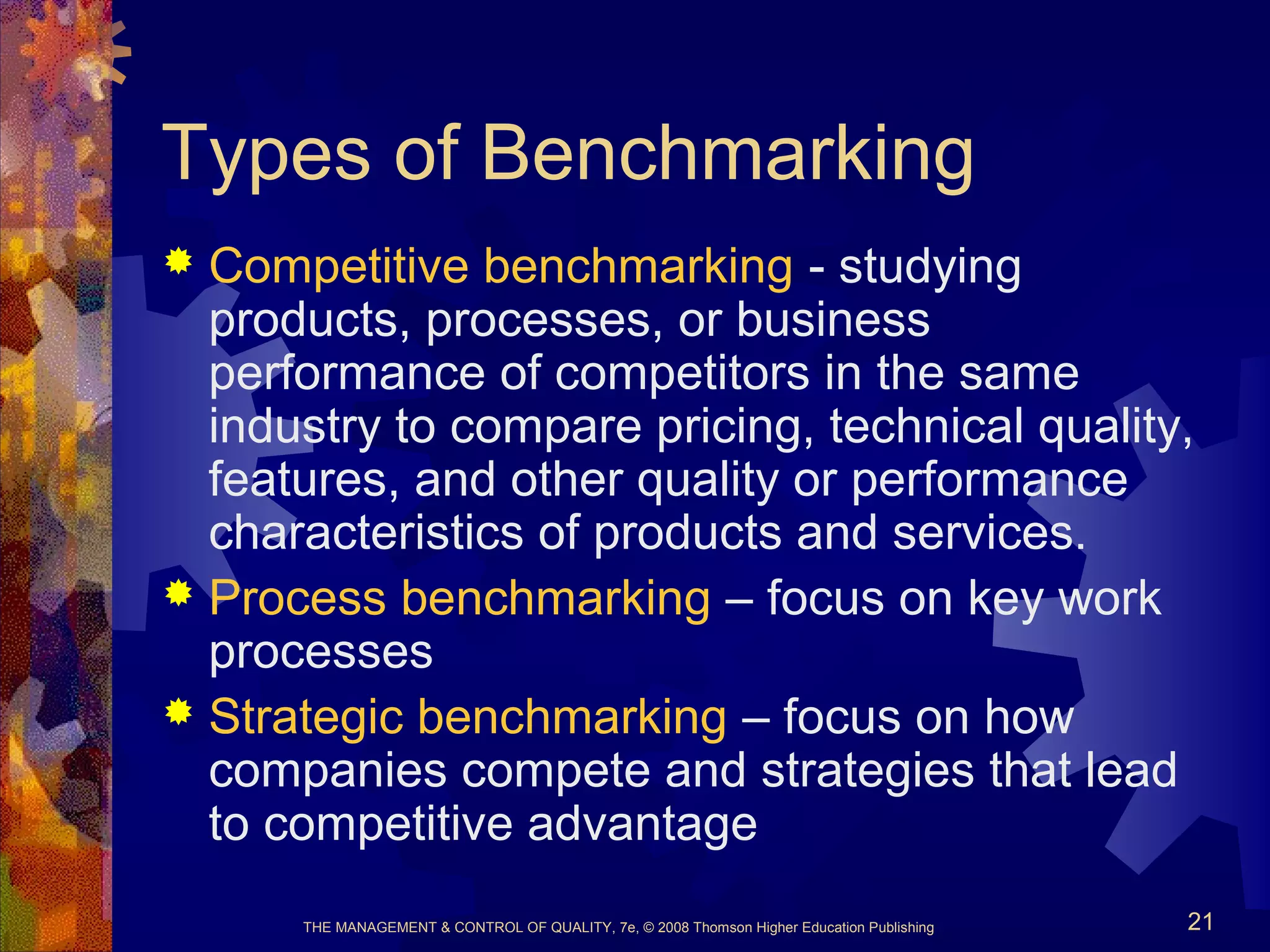 Types of Benchmarking

Competitive benchmarking - studying products, processes, or business performance of competitors in the same industry to compare pricing, technical quality, features, and other quality or performance characteristics of products and services.

Process benchmarking – focus on key work processes

Strategic benchmarking – focus on how companies compete and strategies that lead to competitive advantage

THE MANAGEMENT & CONTROL OF QUALITY, 7e, © 2008 Thomson Higher Education Publishing

21